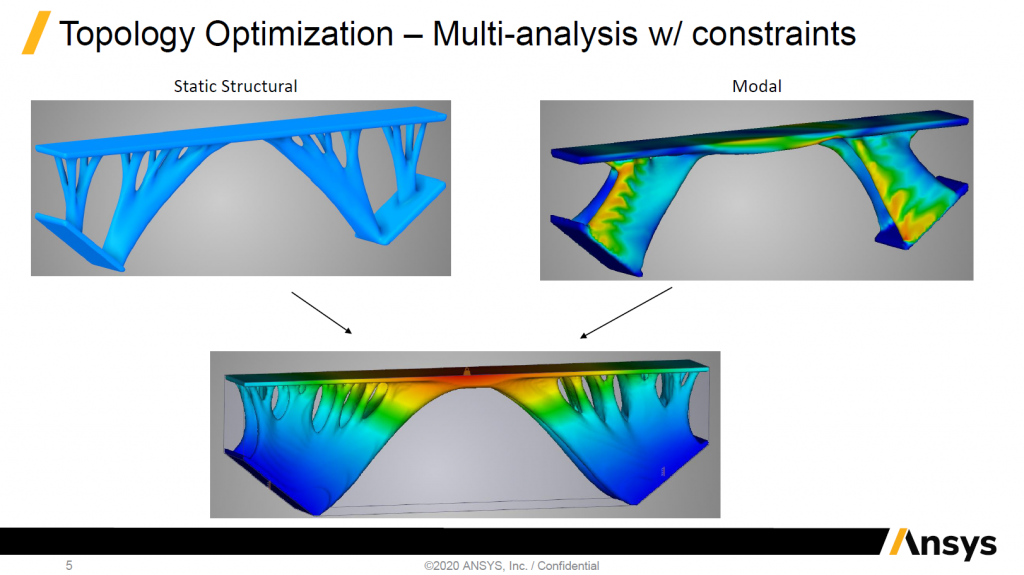 Topology Optimization – Multi-analysis w/ constraints

Static Structural

Modal

Ansys

5

©2020 ANSYS, Inc. / Confidential